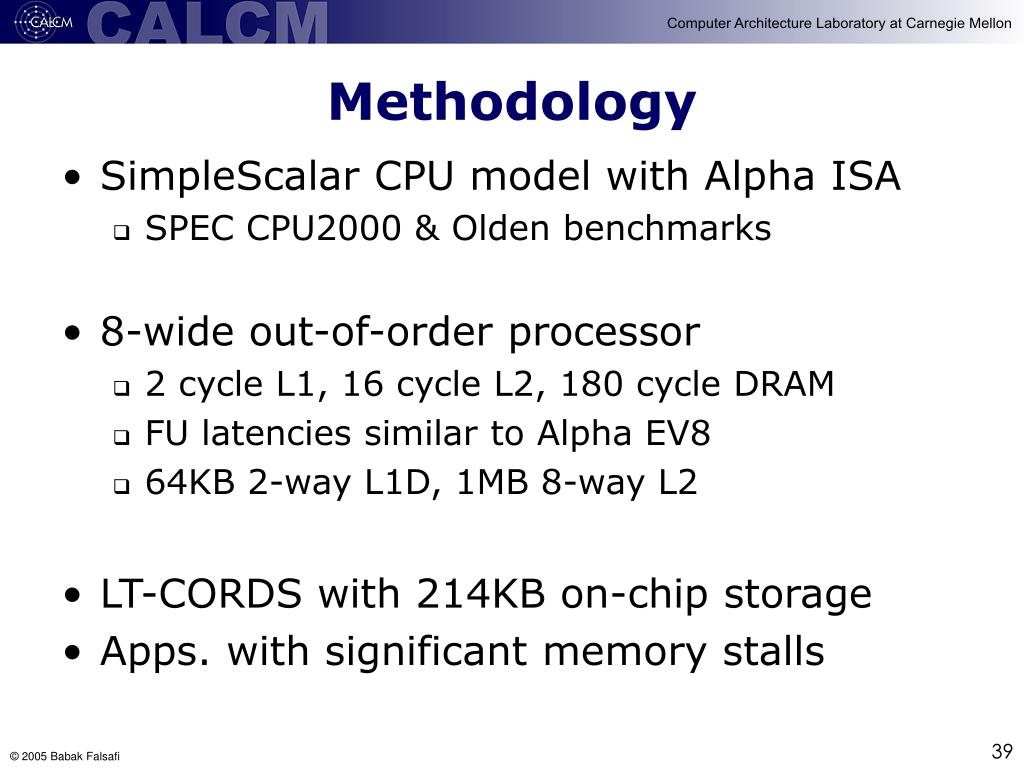 CALCM CALCM

Computer Architecture Laboratory at Carnegie Mellon

Methodology

• SimpleScalar CPU model with Alpha ISA
  ❑ SPEC CPU2000 & Olden benchmarks

• 8-wide out-of-order processor
  ❑ 2 cycle L1, 16 cycle L2, 180 cycle DRAM
  ❑ FU latencies similar to Alpha EV8
  ❑ 64KB 2-way L1D, 1MB 8-way L2

• LT-CORDS with 214KB on-chip storage
• Apps. with significant memory stalls

© 2005 Babak Falsafi

39